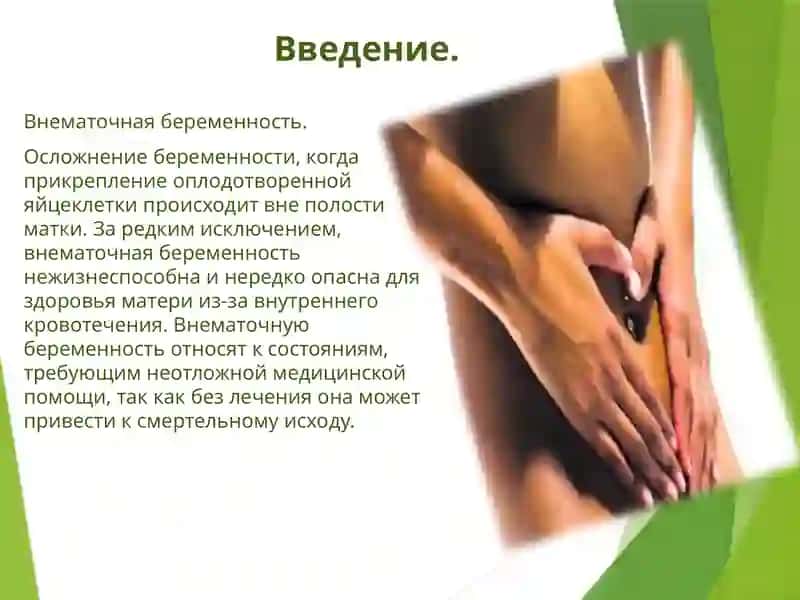 Введение.

Внематочная беременность.

Осложнение беременности, когда прикрепление оплодотворенной яйцеклетки происходит вне полости матки. За редким исключением, внематочная беременность нежизнеспособна и нередко опасна для здоровья матери из-за внутреннего кровотечения. Внематочную беременность относят к состояниям, требующим неотложной медицинской помощи, так как без лечения она может привести к смертельному исходу.